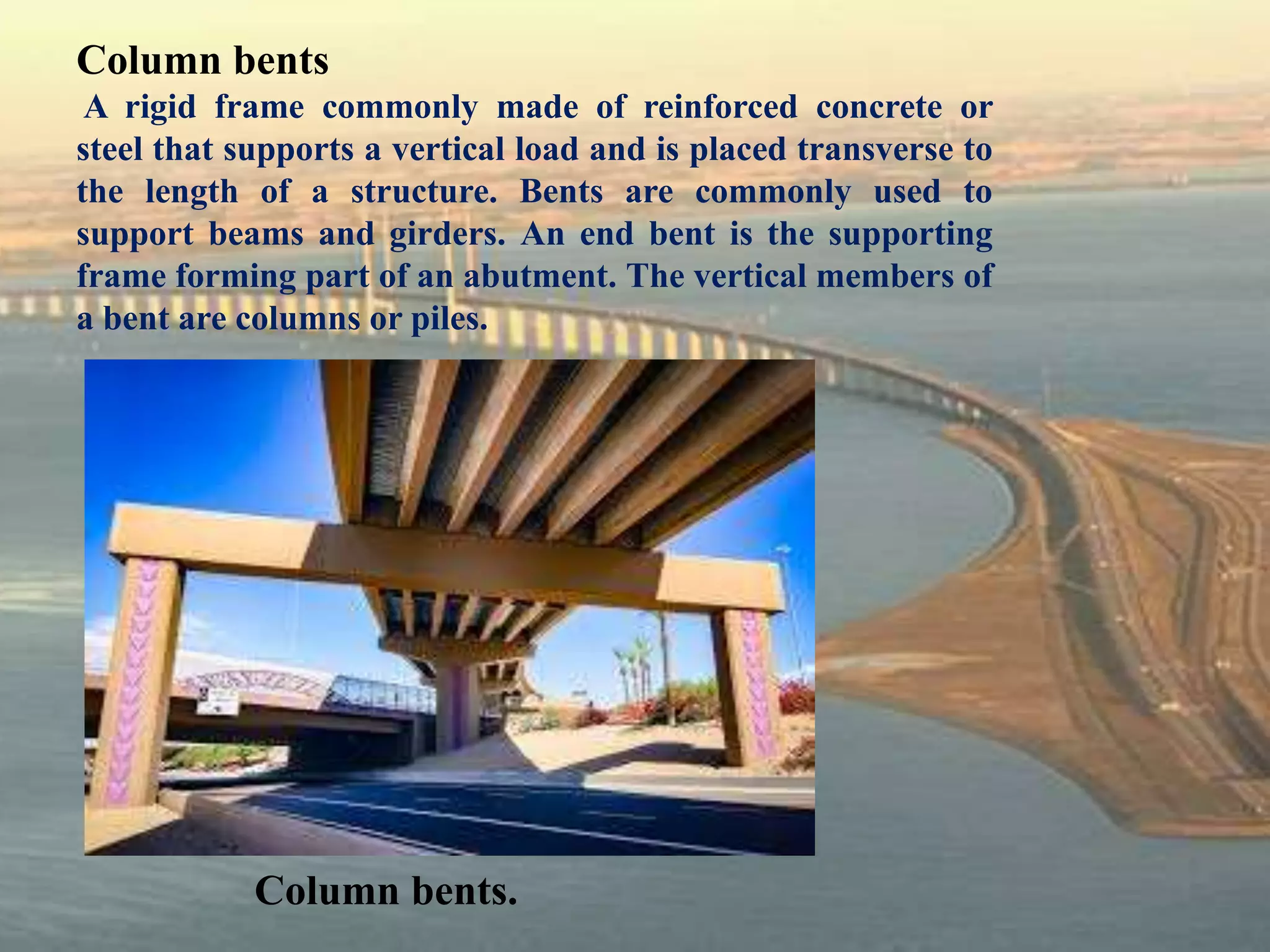 Column bents

A rigid frame commonly made of reinforced concrete or steel that supports a vertical load and is placed transverse to the length of a structure. Bents are commonly used to support beams and girders. An end bent is the supporting frame forming part of an abutment. The vertical members of a bent are columns or piles.

Column bents.